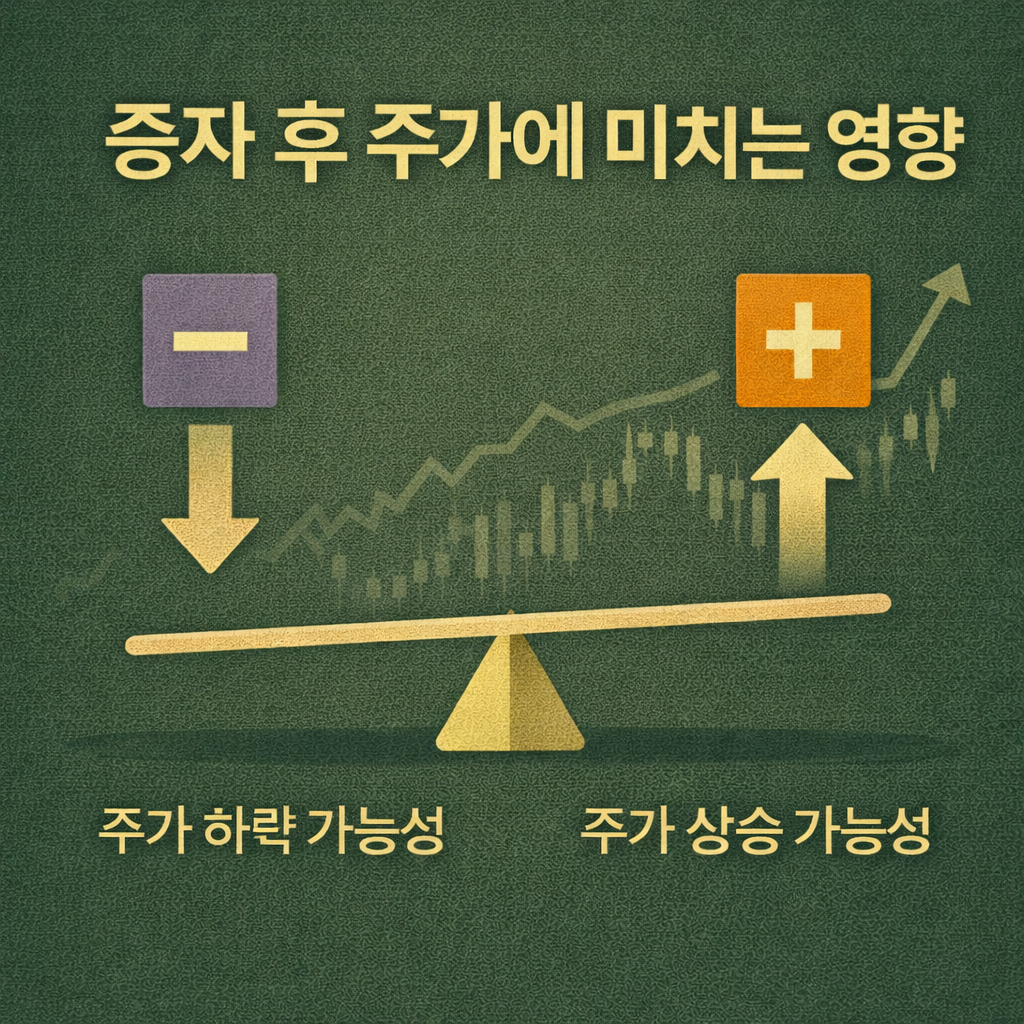 증자 후 주가에 미치는 영향

−

+

주가 하락 가능성

주가 상승 가능성